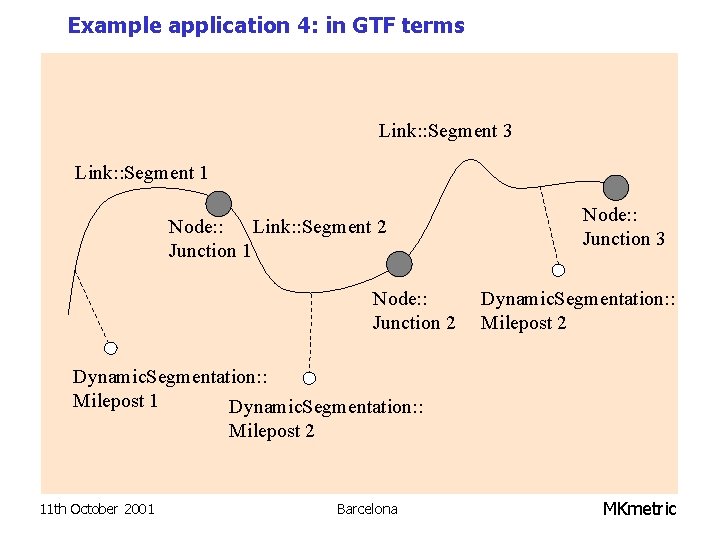 Example application 4: in GTF terms

Link::Segment 3

Link::Segment 1

Node::
Junction 1

Link::Segment 2

Node::
Junction 3

Node::
Junction 2

DynamicSegmentation::
Milepost 2

DynamicSegmentation::
Milepost 1

DynamicSegmentation::
Milepost 2

11th October 2001

Barcelona

MKmetric